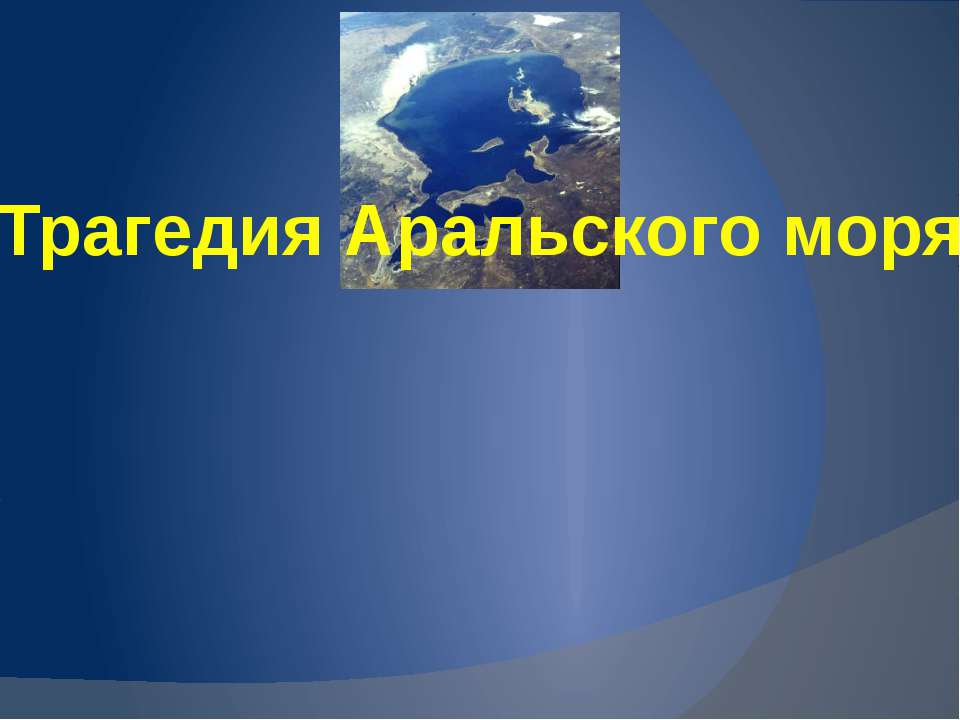 Трагедия Аральского моря